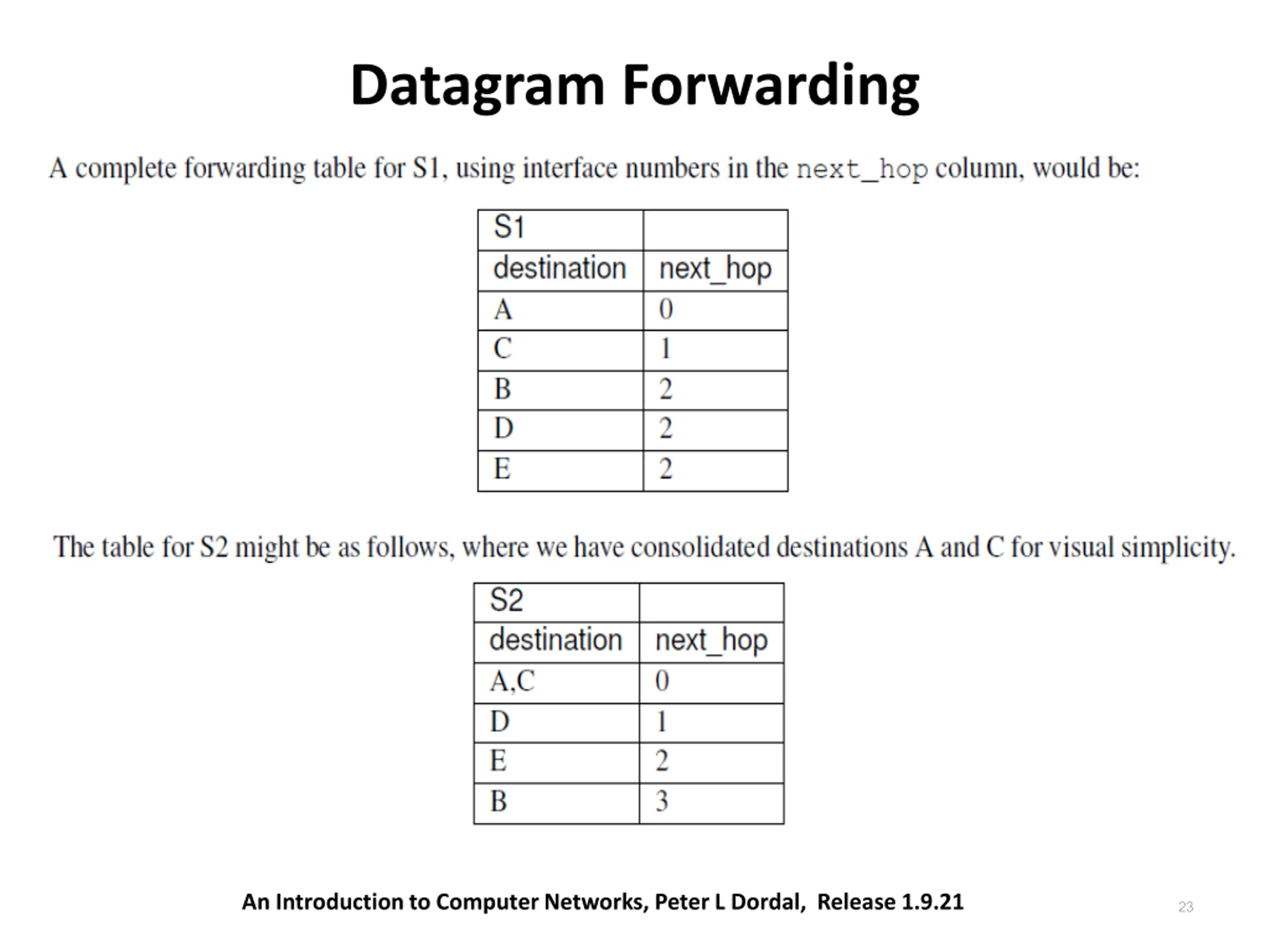 Datagram Forwarding

A complete forwarding table for S1, using interface numbers in the next_hop column, would be:

| S1 | |
|---|---|
| destination | next_hop |
| A | 0 |
| C | 1 |
| B | 2 |
| D | 2 |
| E | 2 |

The table for S2 might be as follows, where we have consolidated destinations A and C for visual simplicity.

| S2 | |
|---|---|
| destination | next_hop |
| A,C | 0 |
| D | 1 |
| E | 2 |
| B | 3 |

An Introduction to Computer Networks, Peter L Dordal, Release 1.9.21

23